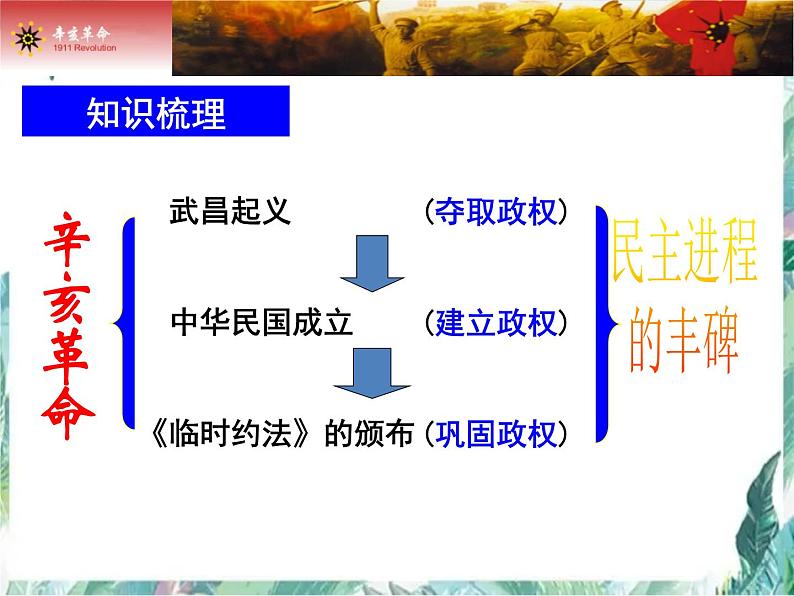 辛亥革命
1911 Revolution

知识梳理

辛亥革命

武昌起义 （夺取政权）

中华民国成立 （建立政权）

《临时约法》的颁布（巩固政权）

民主进程的丰碑